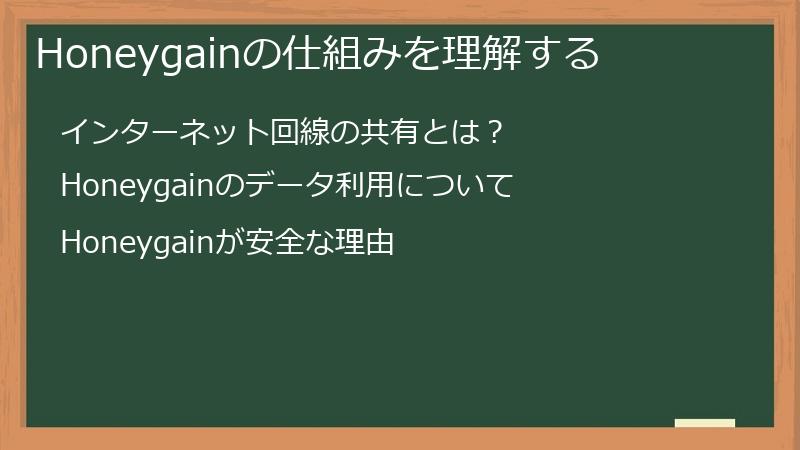 Honeygainの仕組みを理解する

インターネット回線の共有とは？

Honeygainのデータ利用について

Honeygainが安全な理由